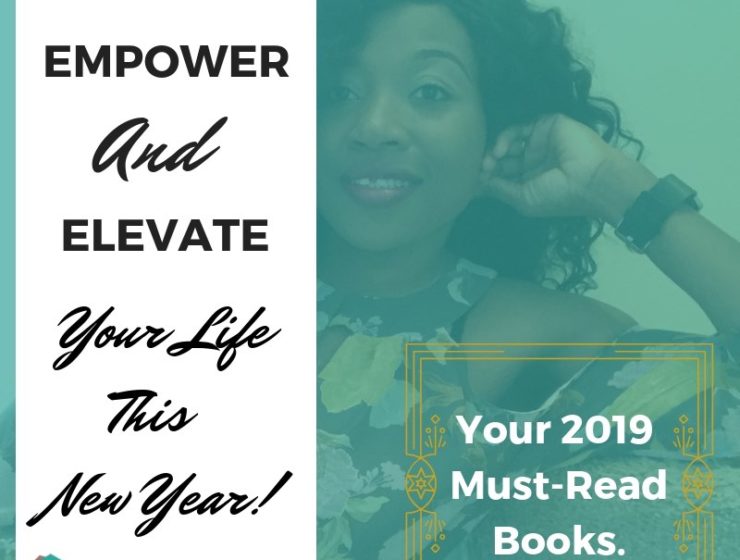 EMPOWER
And
ELEVATE
Your Life
This
New Year!

Your 2019 Must-Read Books.